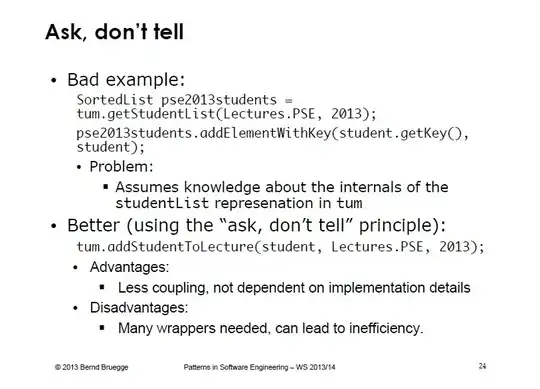 Ask, don't tell

• Bad example:

SortedList pse2013students = tum.getStudentList(Lectures.PSE, 2013);

pse2013students.addElementWithKey(student.getKey(), student);

• Problem:

▪ Assumes knowledge about the internals of the studentList represenation in tum

• Better (using the "ask, don't tell" principle):

tum.addStudentToLecture(student, Lectures.PSE, 2013);

• Advantages:

▪ Less coupling, not dependent on implementation details

• Disadvantages:

▪ Many wrappers needed, can lead to inefficiency.

© 2013 Bernd Bruegge Patterns in Software Engineering – WS 2013/14 24